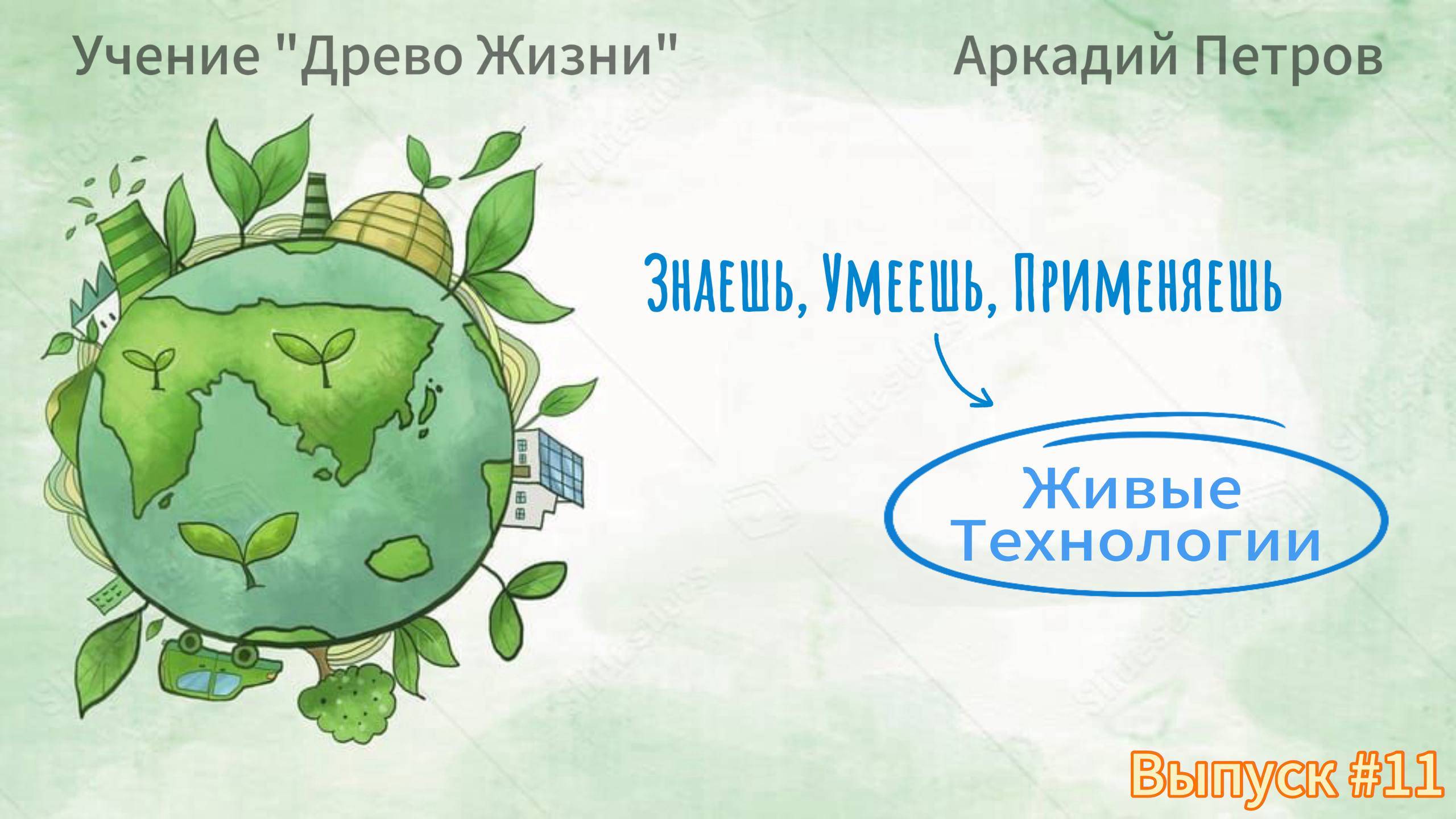 Учение "Древо Жизни"

Аркадий Петров

Знаешь, Умеешь, Применяешь

Живые Технологии

Выпуск #11